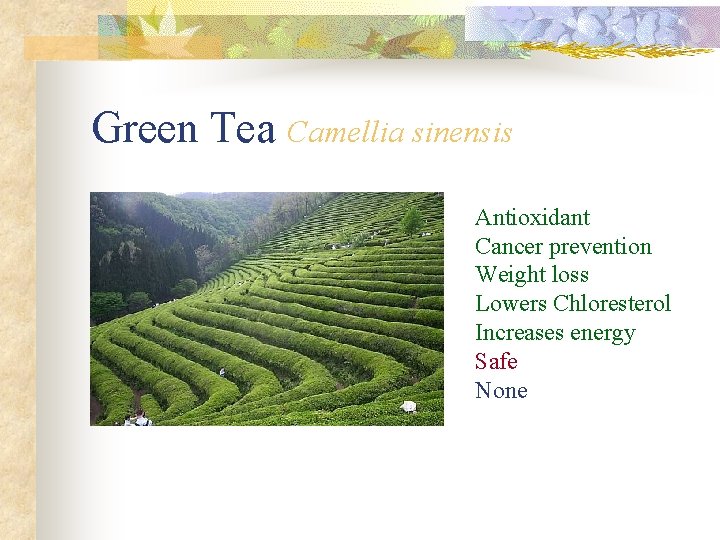 Green Tea Camellia sinensis

Antioxidant
Cancer prevention
Weight loss
Lowers Chloresterol
Increases energy
Safe
None